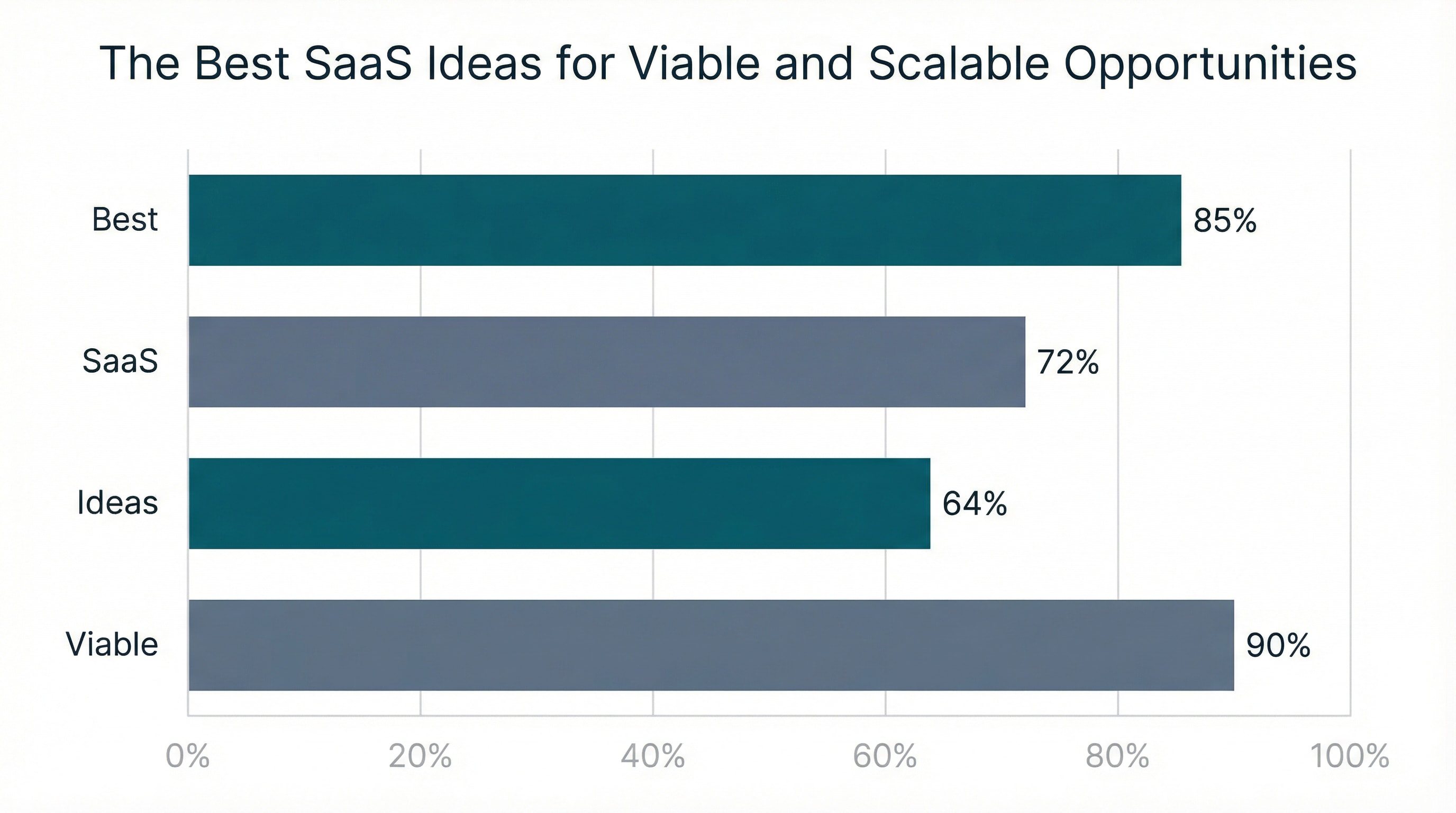 The Best SaaS Ideas for Viable and Scalable Opportunities

Best 85%

SaaS 72%

Ideas 64%

Viable 90%

0% 20% 40% 60% 80% 100%